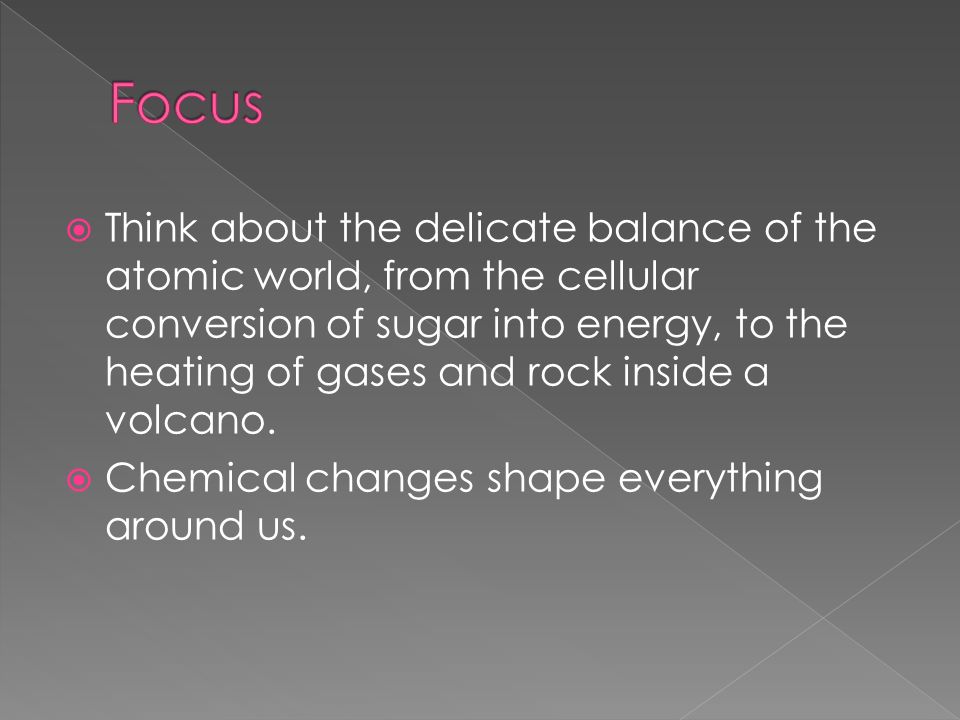 Focus

Think about the delicate balance of the atomic world, from the cellular conversion of sugar into energy, to the heating of gases and rock inside a volcano.

Chemical changes shape everything around us.